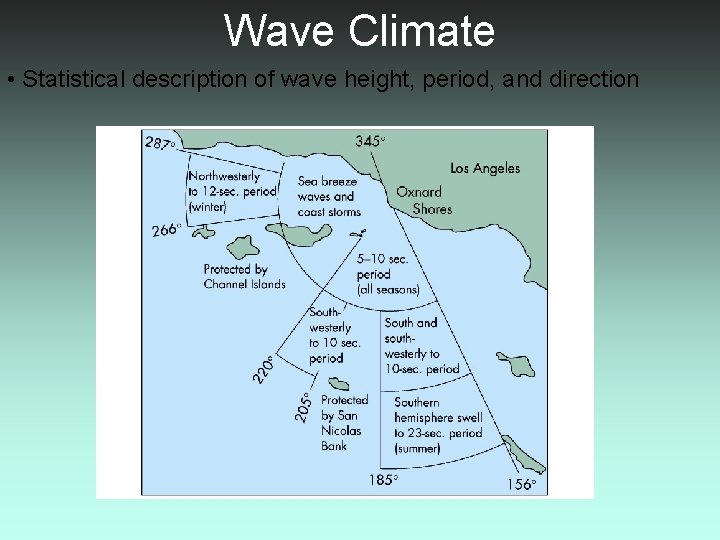 Wave Climate

• Statistical description of wave height, period, and direction

287°

345°

Los Angeles

Northwesterly to 12-sec. period (winter)

Sea breeze waves and coast storms

Oxnard Shores

266°

Protected by Channel Islands

5–10 sec. period (all seasons)

South-westerly to 10 sec. period

South and south-westerly to 10-sec. period

220°

205°

Protected by San Nicolas Bank

Southern hemisphere swell to 23-sec. period (summer)

185°

156°